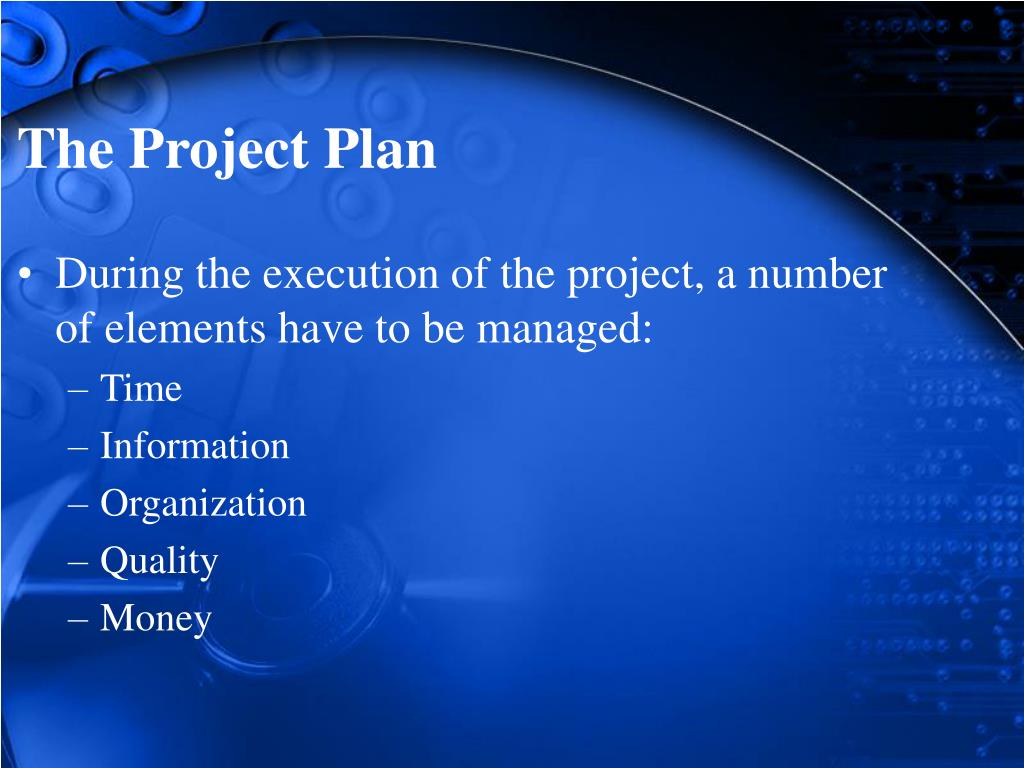 The Project Plan

• During the execution of the project, a number of elements have to be managed:
– Time
– Information
– Organization
– Quality
– Money